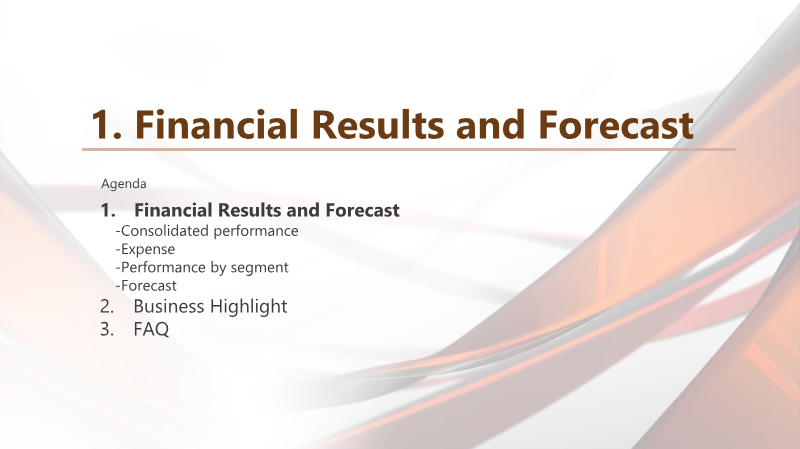 1. Financial Results and Forecast

Agenda

1. Financial Results and Forecast
-Consolidated performance
-Expense
-Performance by segment
-Forecast
2. Business Highlight
3. FAQ